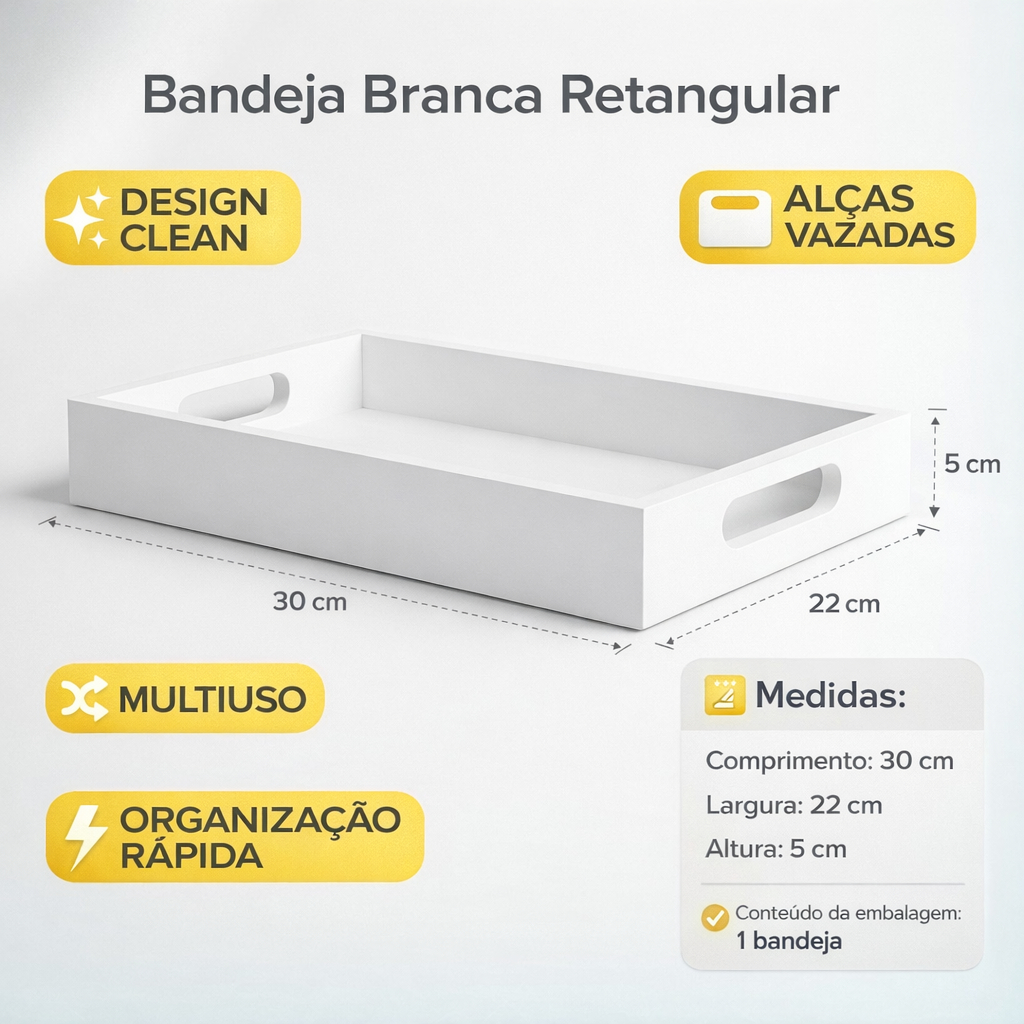 Bandeja Branca Retangular

DESIGN CLEAN

ALÇAS VAZADAS

5 cm

30 cm

22 cm

MULTIUSO

ORGANIZAÇÃO RÁPIDA

Medidas:

Comprimento: 30 cm

Largura: 22 cm

Altura: 5 cm

Conteúdo da embalagem:
1 bandeja